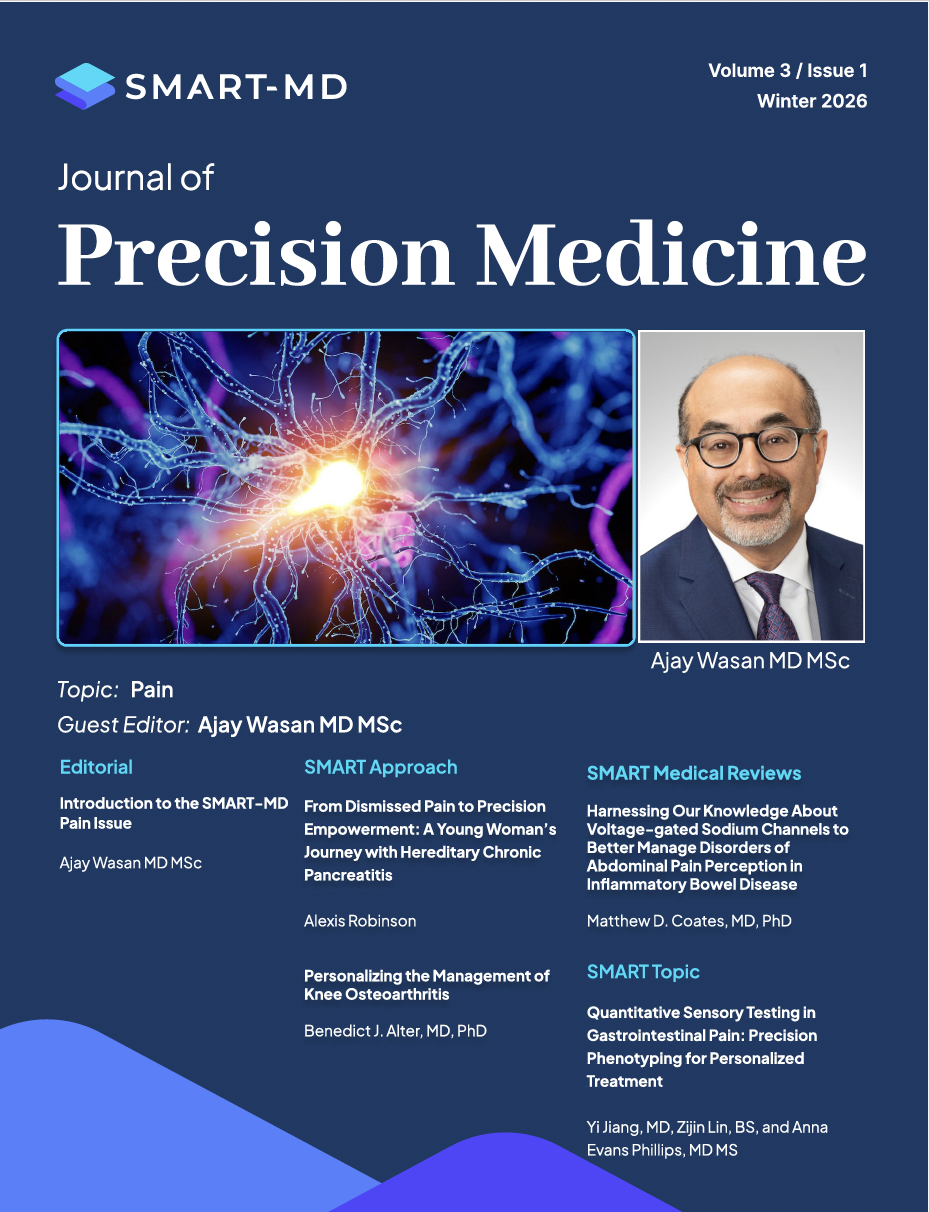 SMART-MD

Volume 3 / Issue 1
Winter 2026

Journal of
Precision Medicine

Ajay Wasan MD MSc

Topic: Pain
Guest Editor: Ajay Wasan MD MSc

Editorial

Introduction to the SMART-MD Pain Issue

Ajay Wasan MD MSc

SMART Approach

From Dismissed Pain to Precision Empowerment: A Young Woman's Journey with Hereditary Chronic Pancreatitis

Alexis Robinson

Personalizing the Management of Knee Osteoarthritis

Benedict J. Alter, MD, PhD

SMART Medical Reviews

Harnessing Our Knowledge About Voltage-gated Sodium Channels to Better Manage Disorders of Abdominal Pain Perception in Inflammatory Bowel Disease

Matthew D. Coates, MD, PhD

SMART Topic

Quantitative Sensory Testing in Gastrointestinal Pain: Precision Phenotyping for Personalized Treatment

Yi Jiang, MD, Zijin Lin, BS, and Anna Evans Phillips, MD MS